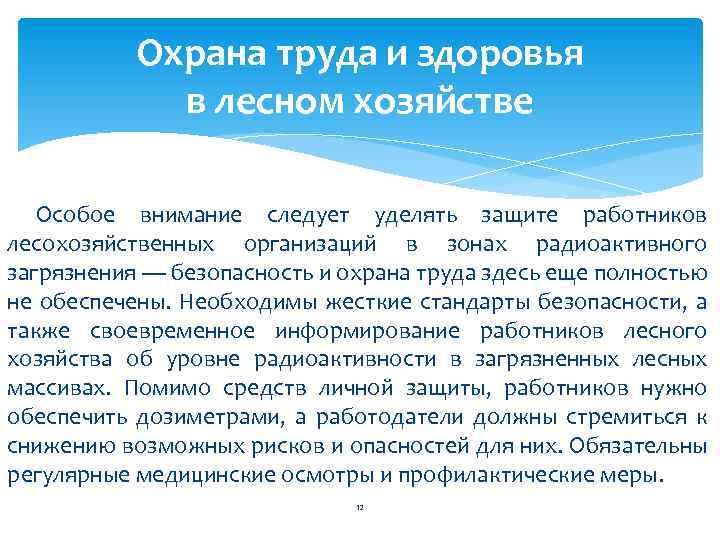 Охрана труда и здоровья в лесном хозяйстве

Особое внимание следует уделять защите работников лесохозяйственных организаций в зонах радиоактивного загрязнения — безопасность и охрана труда здесь еще полностью не обеспечены. Необходимы жесткие стандарты безопасности, а также своевременное информирование работников лесного хозяйства об уровне радиоактивности в загрязненных лесных массивах. Помимо средств личной защиты, работников нужно обеспечить дозиметрами, а работодатели должны стремиться к снижению возможных рисков и опасностей для них. Обязательны регулярные медицинские осмотры и профилактические меры.

12